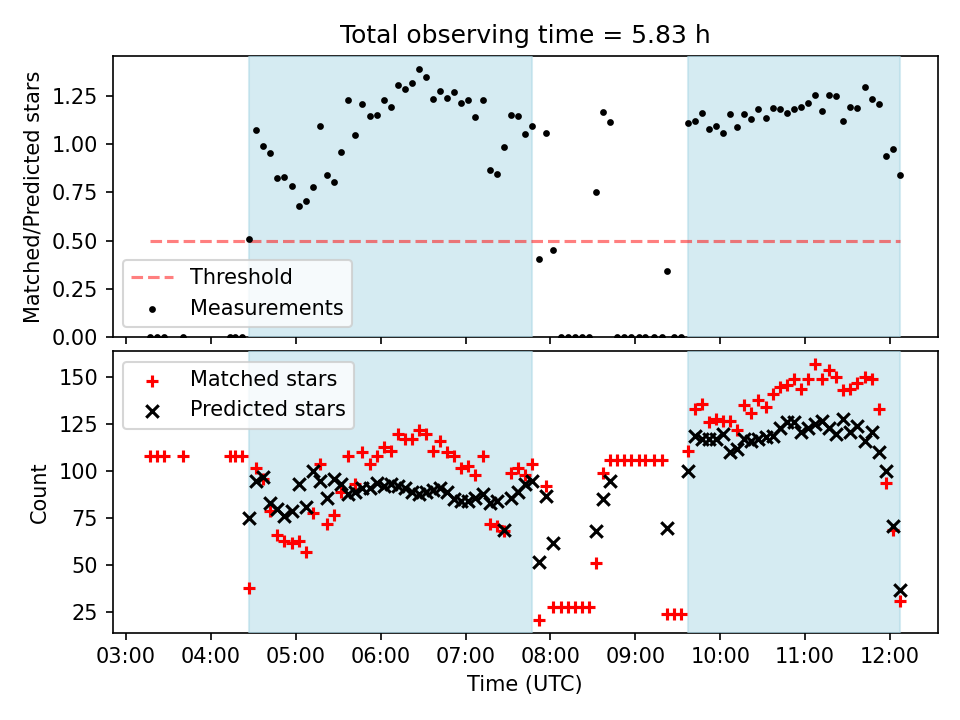 Total observing time = 5.83 h

Matched/Predicted stars

1.25
1.00
0.75
0.50
0.25
0.00

Threshold
Measurements

Count

150
125
100
75
50
25

Matched stars
Predicted stars

03:00 04:00 05:00 06:00 07:00 08:00 09:00 10:00 11:00 12:00

Time (UTC)